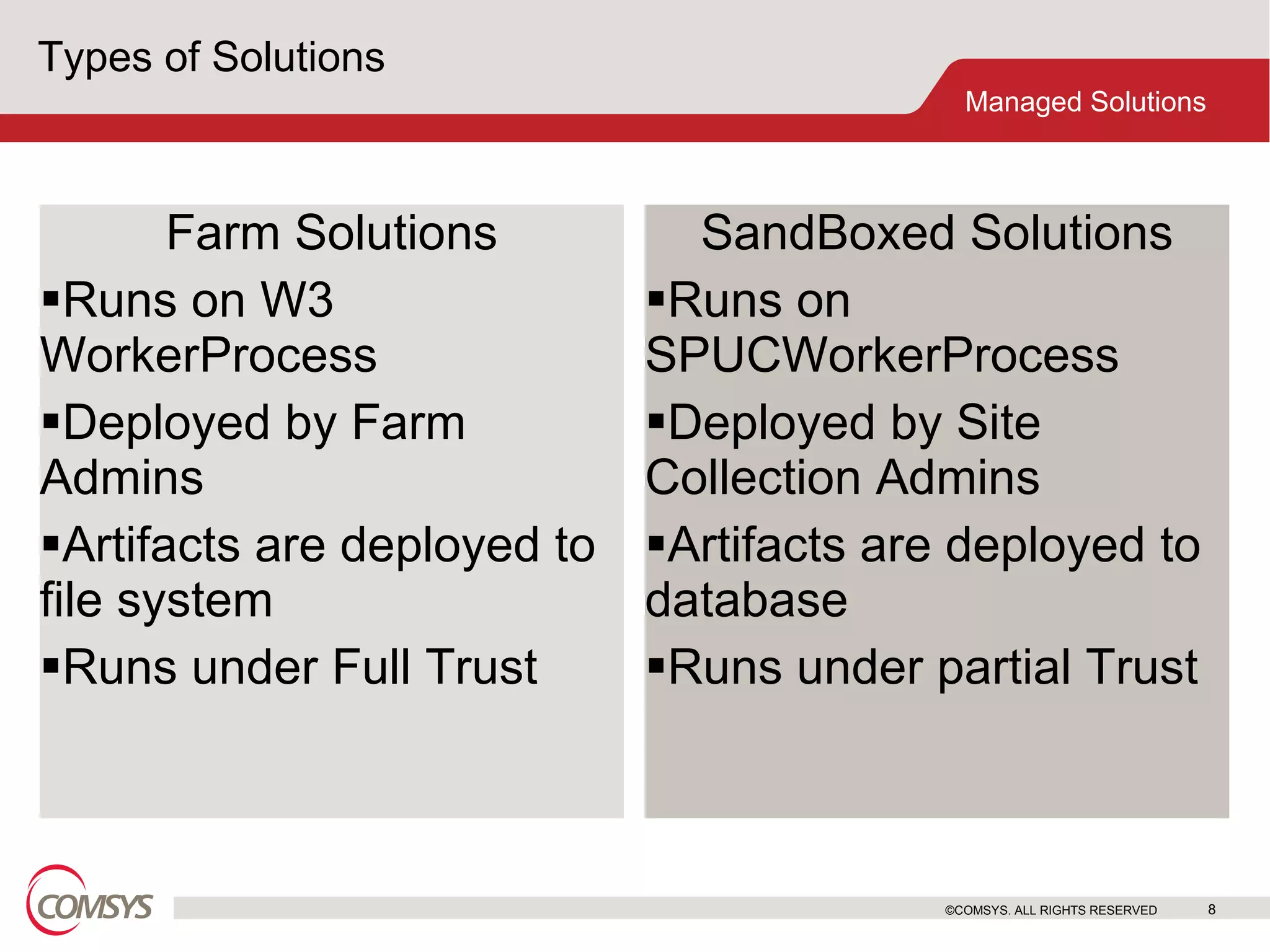 Types of Solutions

Managed Solutions

Farm Solutions

▪Runs on W3 WorkerProcess

▪Deployed by Farm Admins

▪Artifacts are deployed to file system

▪Runs under Full Trust

SandBoxed Solutions

▪Runs on SPUCWorkerProcess

▪Deployed by Site Collection Admins

▪Artifacts are deployed to database

▪Runs under partial Trust

COMSYS

©COMSYS. ALL RIGHTS RESERVED 8